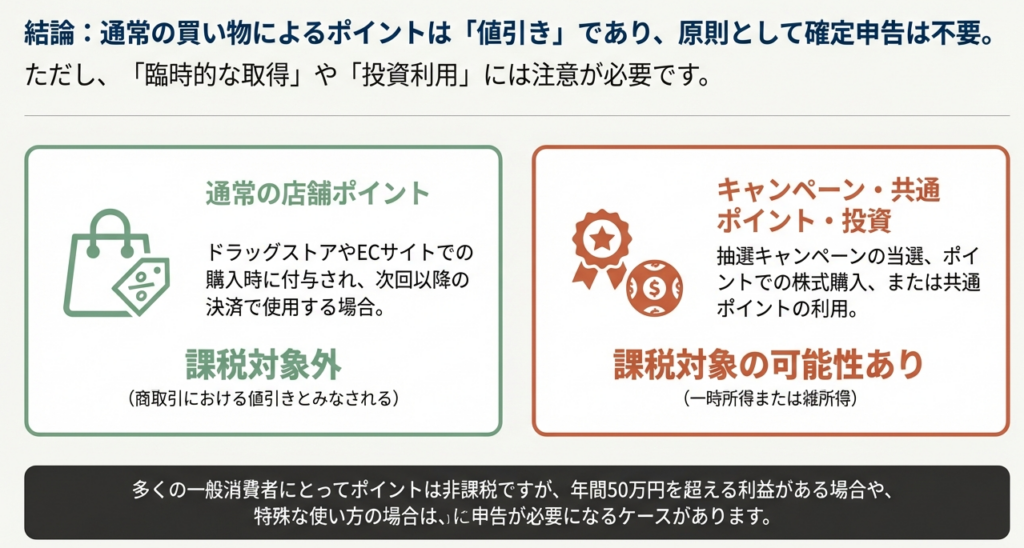 結論：通常の買い物によるポイントは「値引き」であり、原則として確定申告は不要。
ただし、「臨時的な取得」や「投資利用」には注意が必要です。

通常の店舗ポイント

ドラッグストアやECサイトでの購入時に付与され、次回以降の決済で使用する場合。

課税対象外

（商取引における値引きとみなされる）

キャンペーン・共通ポイント・投資

抽選キャンペーンの当選、ポイントでの株式購入、または共通ポイントの利用。

課税対象の可能性あり

（一時所得または雑所得）

多くの一般消費者にとってポイントは非課税ですが、年間50万円を超える利益がある場合や、特殊な使い方の場合は、に申告が必要になるケースがあります。